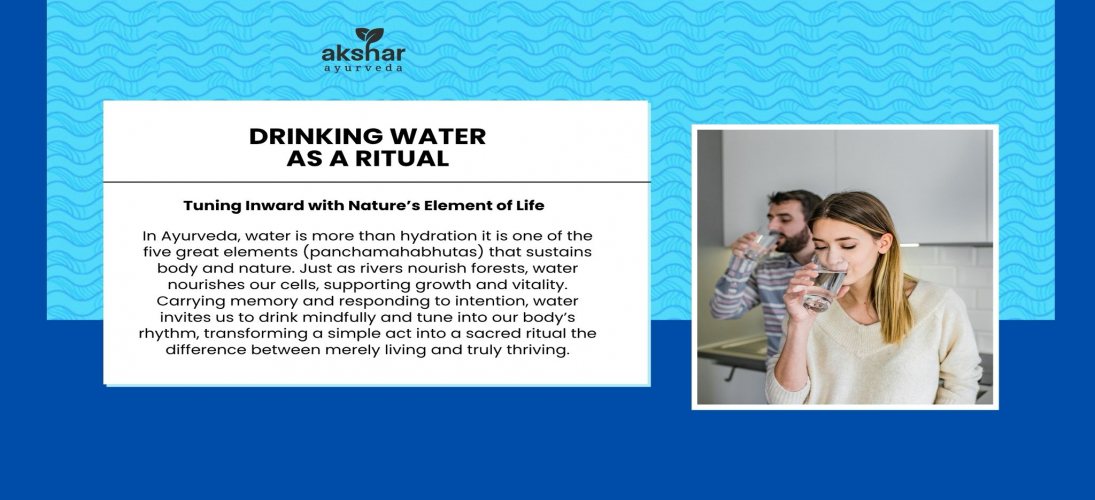 akshar
ayurveda

DRINKING WATER
AS A RITUAL

Tuning Inward with Nature's Element of Life

In Ayurveda, water is more than hydration it is one of the five great elements (panchamahabhutas) that sustains body and nature. Just as rivers nourish forests, water nourishes our cells, supporting growth and vitality. Carrying memory and responding to intention, water invites us to drink mindfully and tune into our body's rhythm, transforming a simple act into a sacred ritual the difference between merely living and truly thriving.